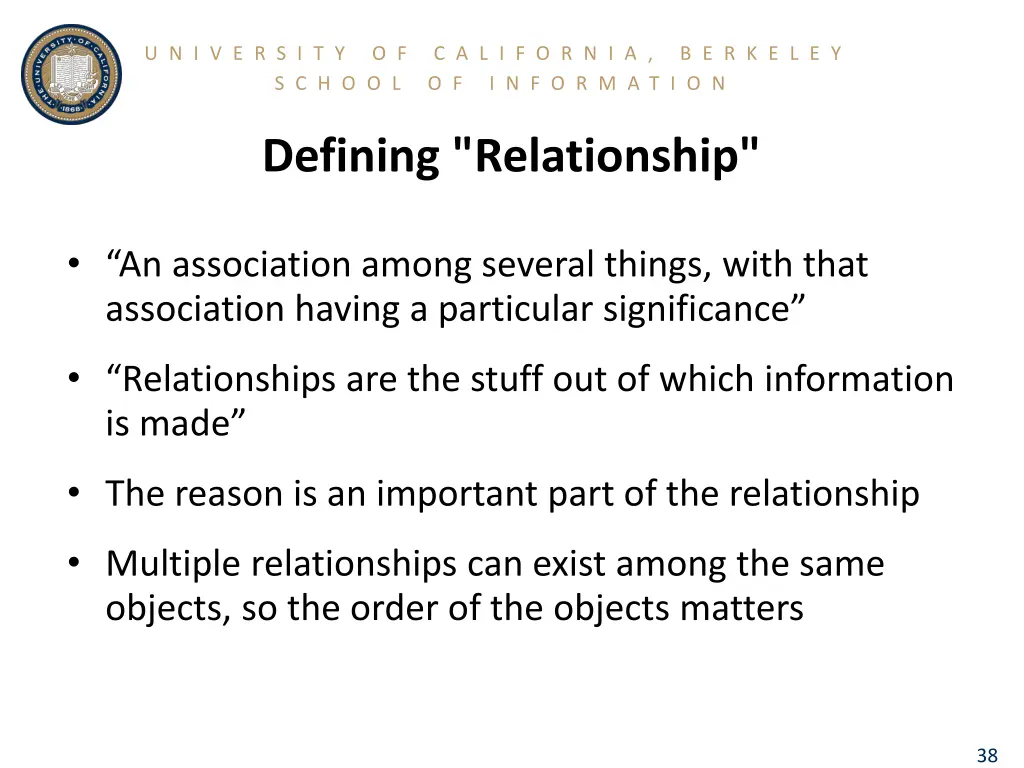 THE UNIVERSITY OF CALIFORNIA 1868

UNIVERSITY OF CALIFORNIA, BERKELEY
SCHOOL OF INFORMATION

Defining "Relationship"

• “An association among several things, with that association having a particular significance”

• “Relationships are the stuff out of which information is made”

• The reason is an important part of the relationship

• Multiple relationships can exist among the same objects, so the order of the objects matters

38